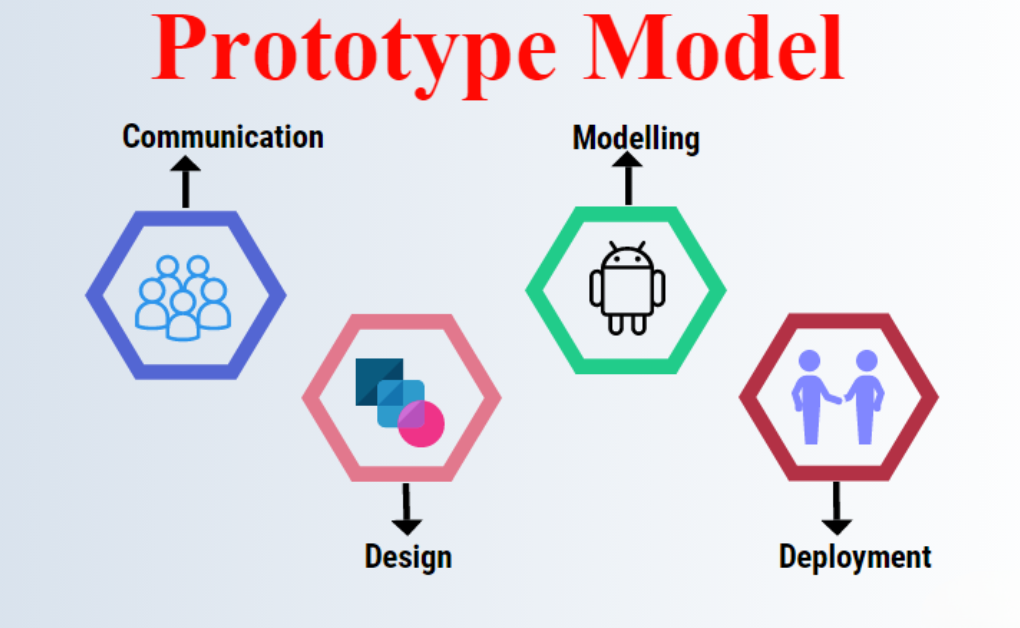 Prototype Model

Communication

Modelling

Design

Deployment